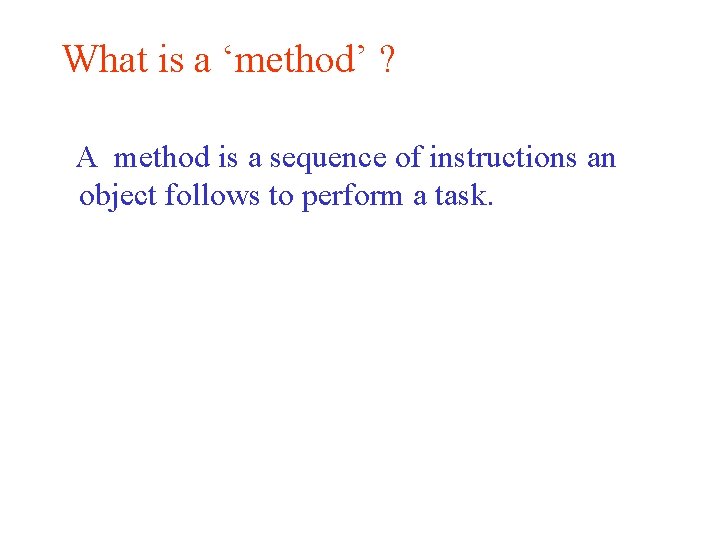 What is a ‘method’ ?

A method is a sequence of instructions an object follows to perform a task.